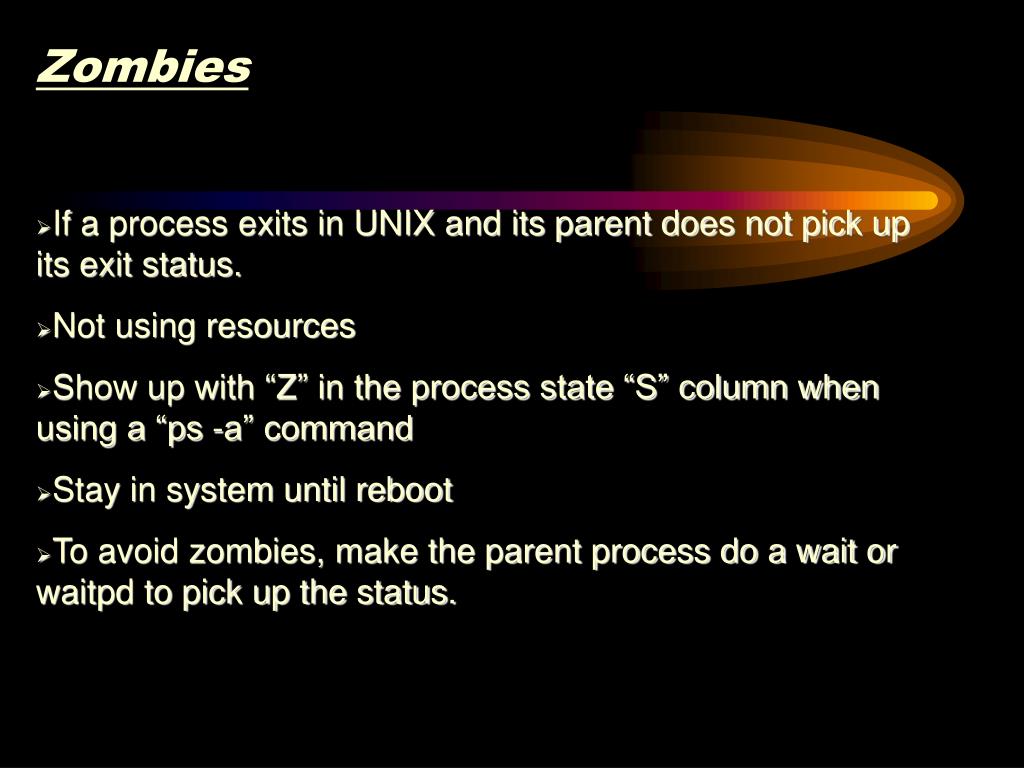 Zombies

➢If a process exits in UNIX and its parent does not pick up its exit status.

➢Not using resources

➢Show up with “Z” in the process state “S” column when using a “ps -a” command

➢Stay in system until reboot

➢To avoid zombies, make the parent process do a wait or waitpd to pick up the status.